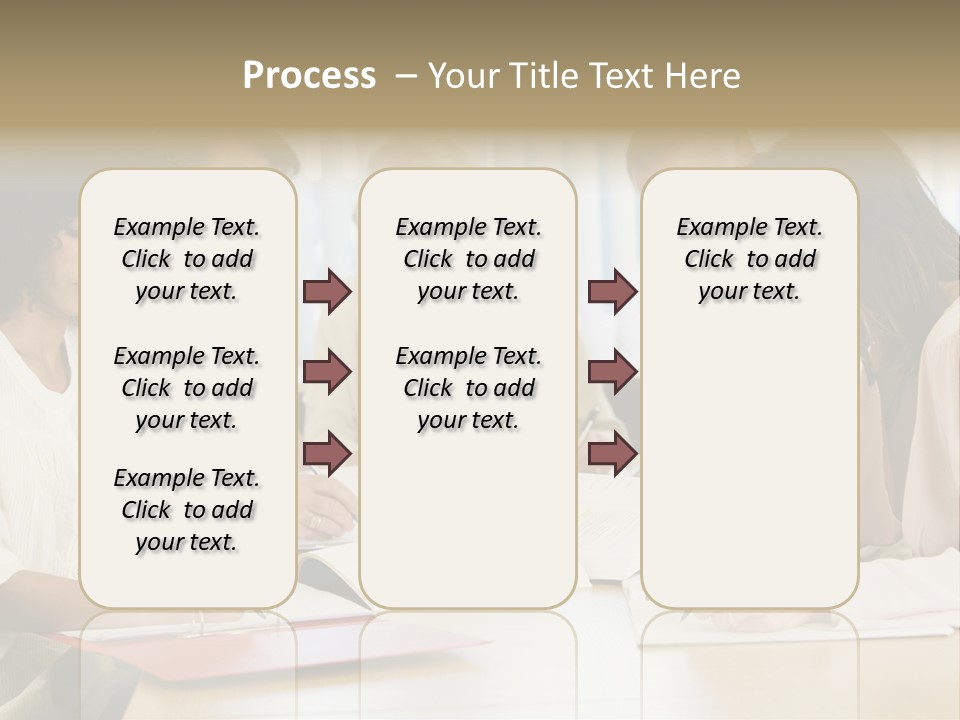 Process – Your Title Text Here

Example Text. Click to add your text.

Example Text. Click to add your text.

Example Text. Click to add your text.

Example Text. Click to add your text.

Example Text. Click to add your text.

Example Text. Click to add your text.